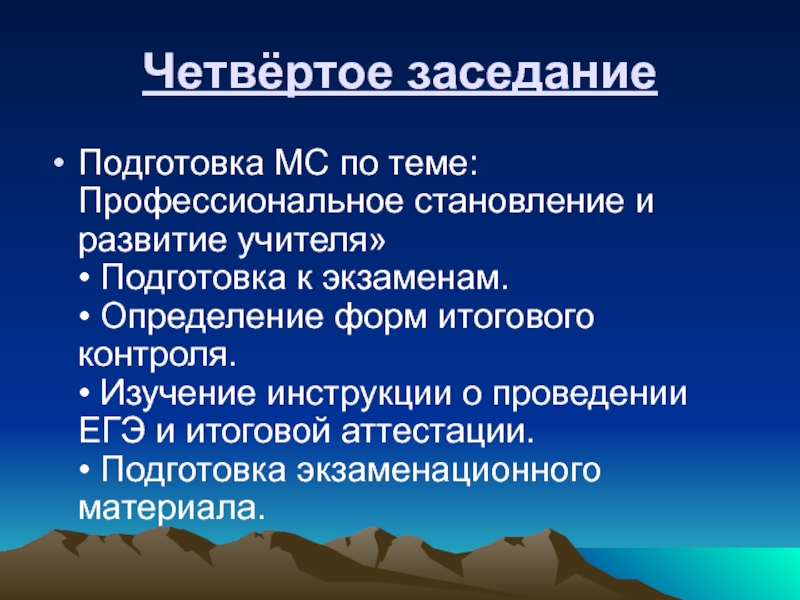 Четвёртое заседание

• Подготовка МС по теме: Профессиональное становление и развитие учителя»
• Подготовка к экзаменам.
• Определение форм итогового контроля.
• Изучение инструкции о проведении ЕГЭ и итоговой аттестации.
• Подготовка экзаменационного материала.